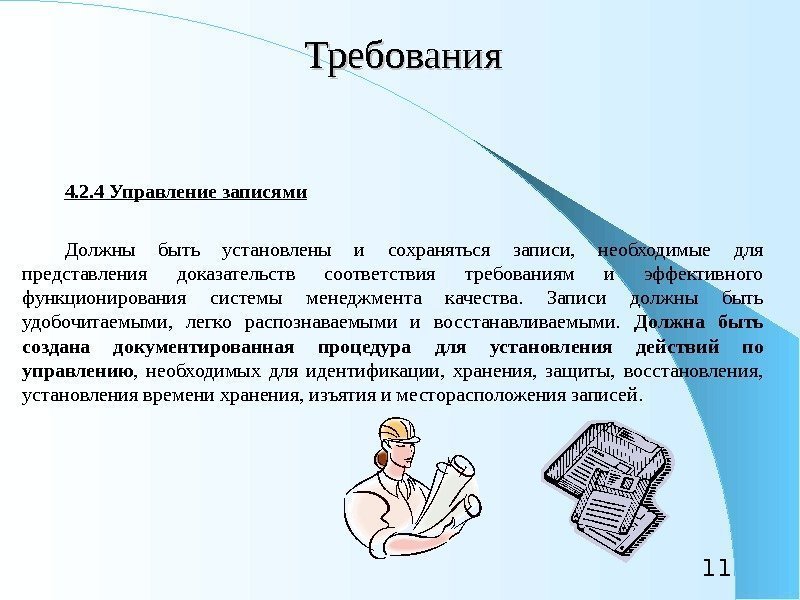 Требования

4.2.4 Управление записями

Должны быть установлены и сохраняться записи, необходимые для представления доказательств соответствия требованиям и эффективного функционирования системы менеджмента качества. Записи должны быть удобочитаемыми, легко распознаваемыми и восстанавливаемыми. Должна быть создана документированная процедура для установления действий по управлению, необходимых для идентификации, хранения, защиты, восстановления, установления времени хранения, изъятия и месторасположения записей.

11